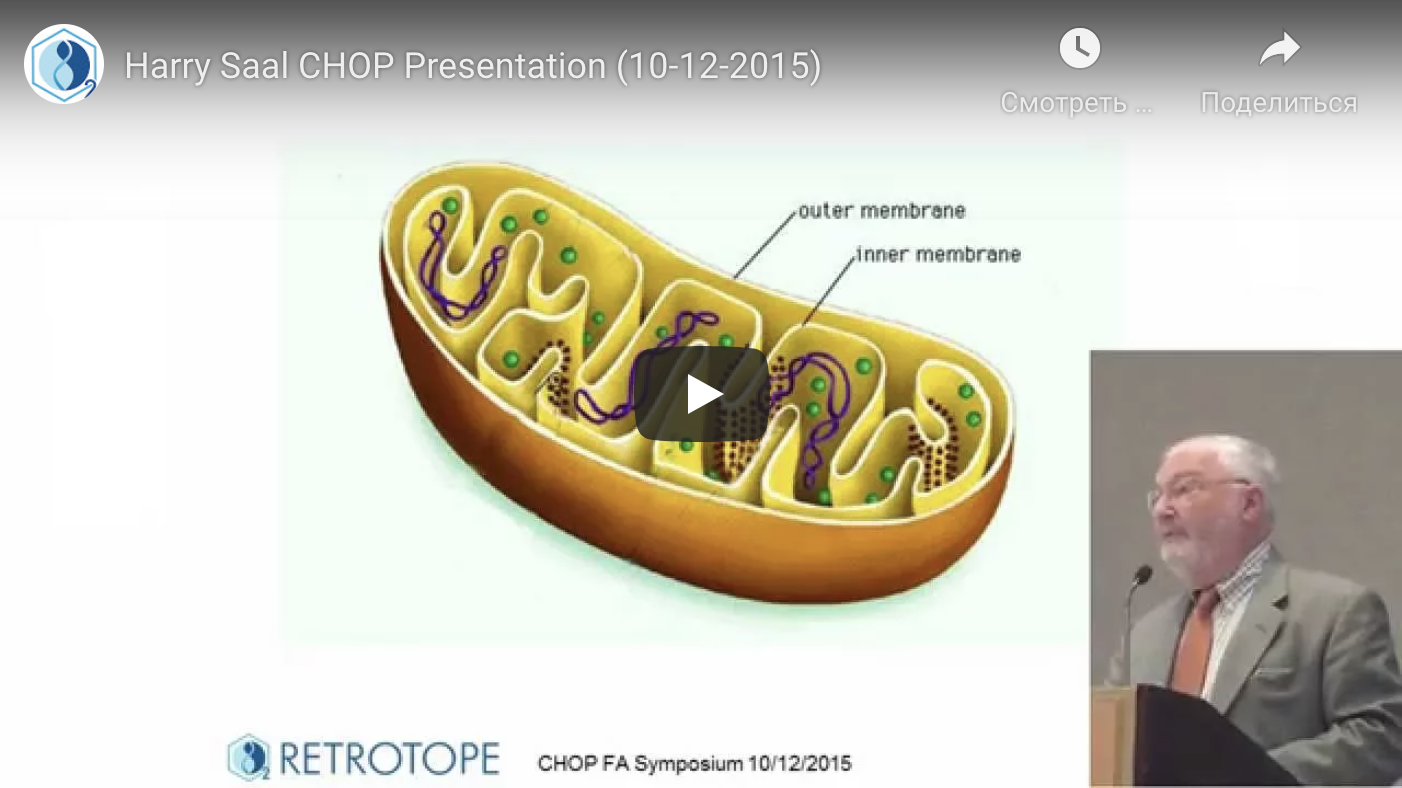 Harry Saal CHOP Presentation (10-12-2015)

Смотреть ...

Поделиться

outer membrane

inner membrane

RETROTOPE

CHOP FA Symposium 10/12/2015